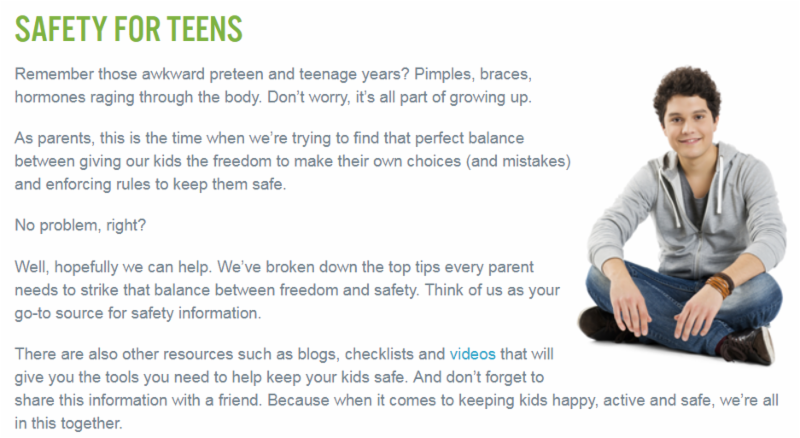 SAFETY FOR TEENS

Remember those awkward preteen and teenage years? Pimples, braces, hormones raging through the body. Don't worry, it's all part of growing up.

As parents, this is the time when we're trying to find that perfect balance between giving our kids the freedom to make their own choices (and mistakes) and enforcing rules to keep them safe.

No problem, right?

Well, hopefully we can help. We've broken down the top tips every parent needs to strike that balance between freedom and safety. Think of us as your go-to source for safety information.

There are also other resources such as blogs, checklists and videos that will give you the tools you need to help keep your kids safe. And don't forget to share this information with a friend. Because when it comes to keeping kids happy, active and safe, we're all in this together.